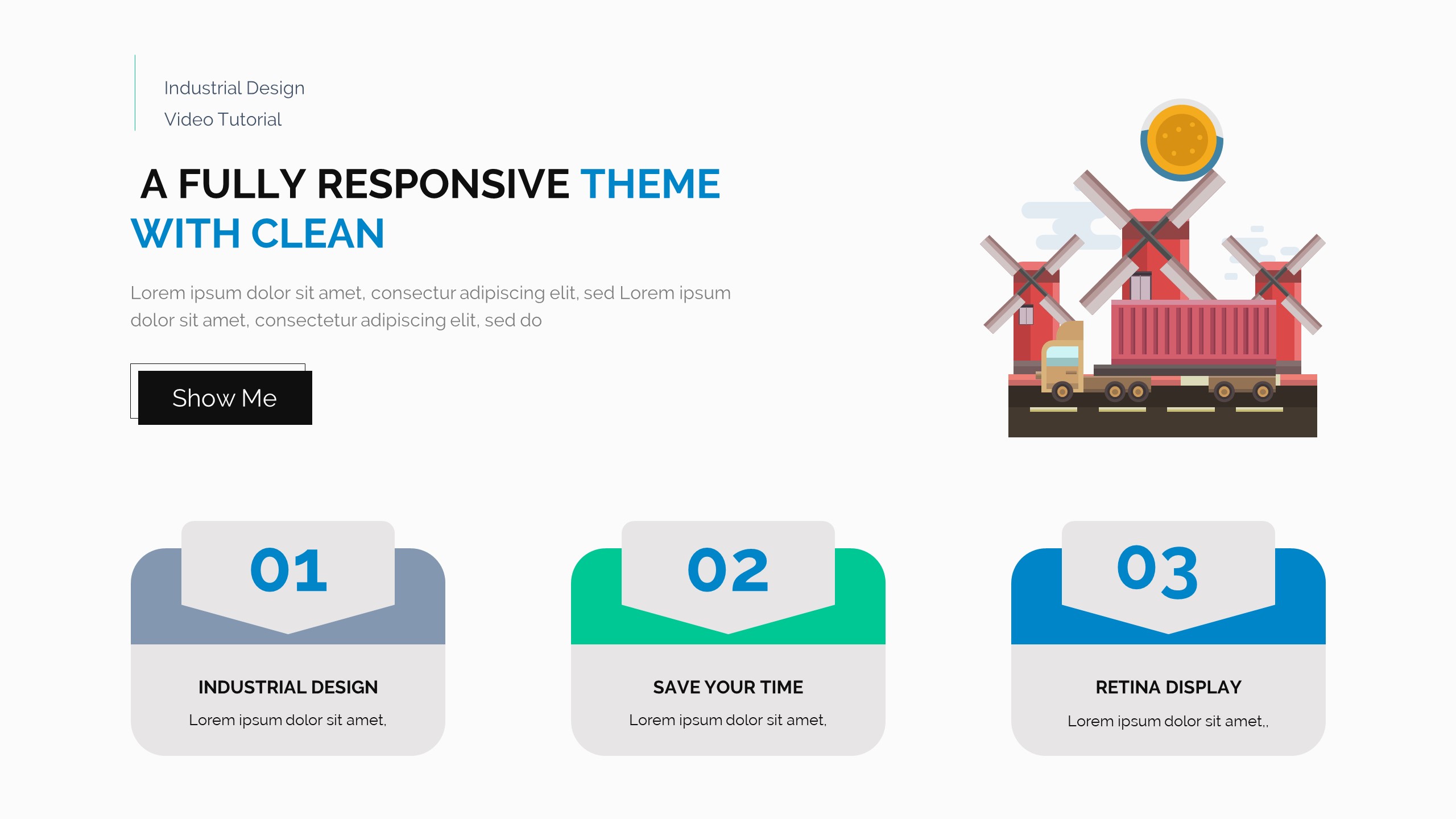 Industrial Design
Video Tutorial

A FULLY RESPONSIVE THEME WITH CLEAN

Lorem ipsum dolor sit amet, consectur adipiscing elit, sed Lorem ipsum dolor sit amet, consectetur adipiscing elit, sed do

Show Me

01

INDUSTRIAL DESIGN

Lorem ipsum dolor sit amet,

02

SAVE YOUR TIME

Lorem ipsum dolor sit amet,

03

RETINA DISPLAY

Lorem ipsum dolor sit amet,,